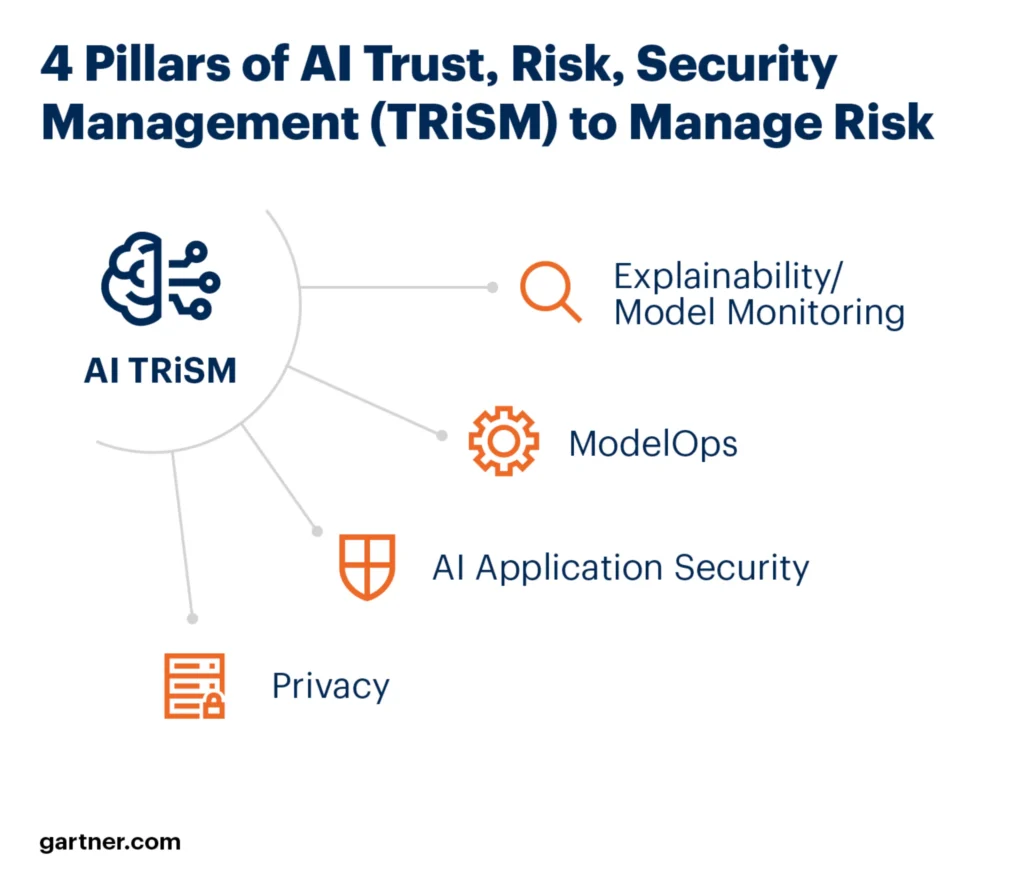 4 Pillars of AI Trust, Risk, Security Management (TRiSM) to Manage Risk

AI TRiSM

Explainability/
Model Monitoring

ModelOps

AI Application Security

Privacy

gartner.com